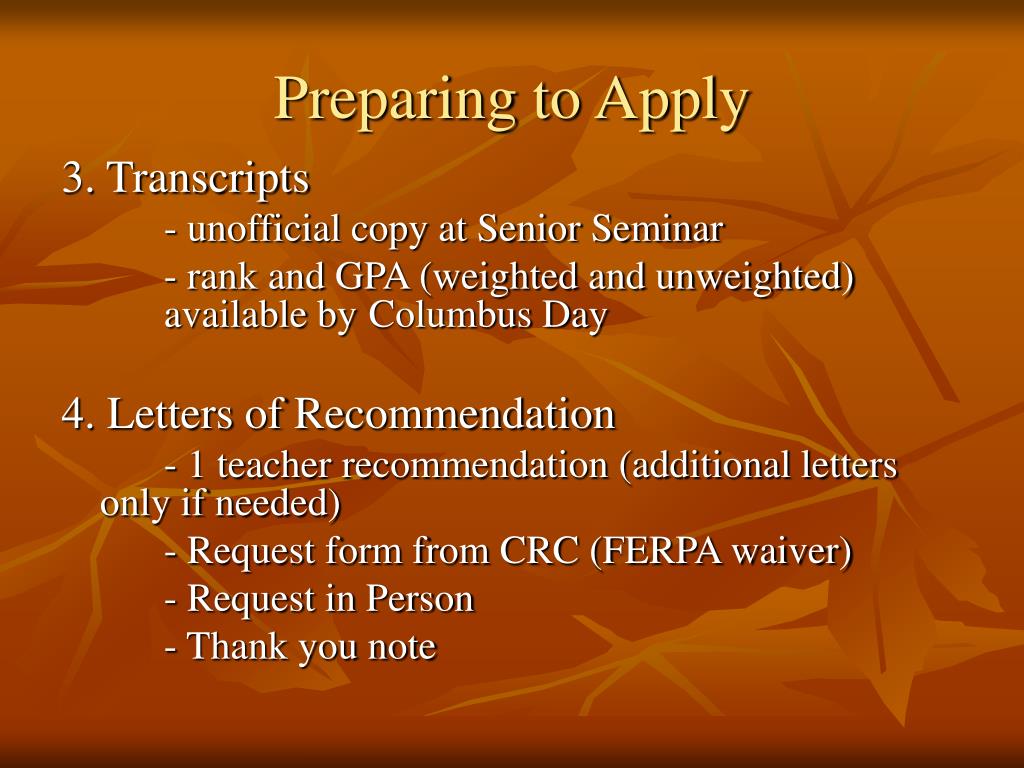 Preparing to Apply

3. Transcripts

- unofficial copy at Senior Seminar

- rank and GPA (weighted and unweighted) available by Columbus Day

4. Letters of Recommendation

- 1 teacher recommendation (additional letters only if needed)

- Request form from CRC (FERPA waiver)

- Request in Person

- Thank you note